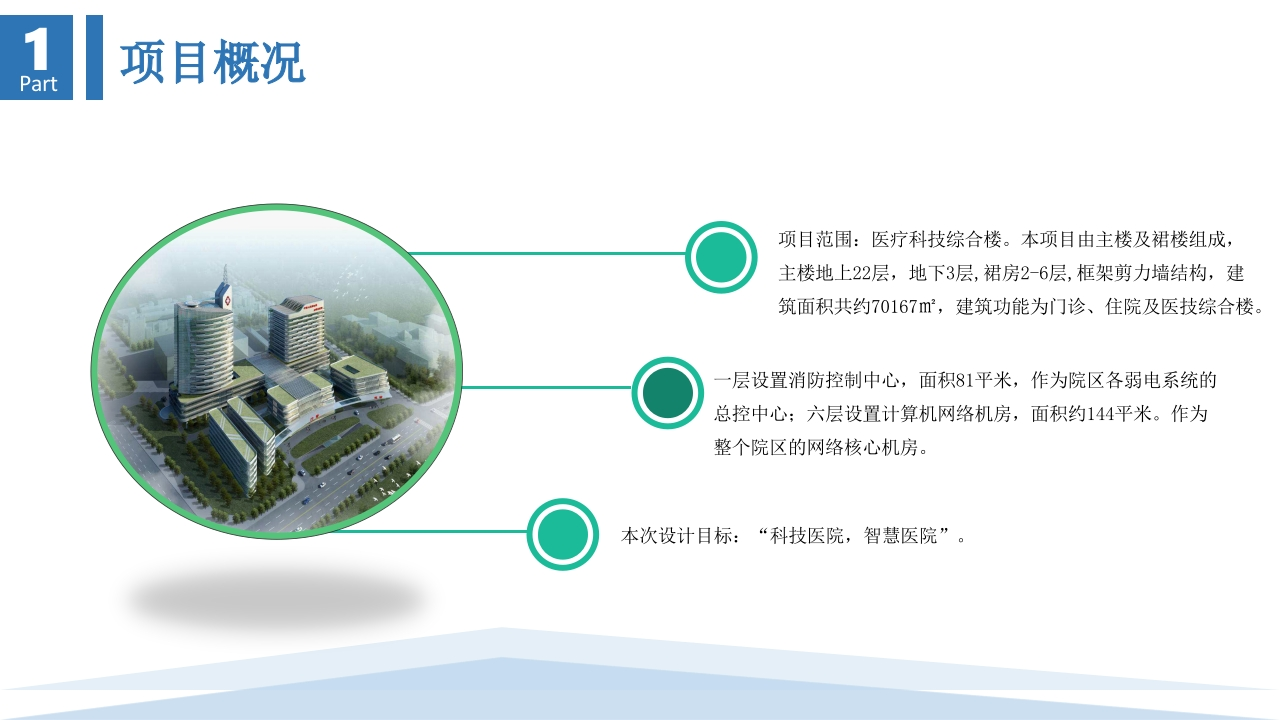 1
Part

项目概况

项目范围：医疗科技综合楼。本项目由主楼及裙楼组成，主楼地上22层，地下3层,裙房2-6层,框架剪力墙结构，建筑面积共约70167㎡，建筑功能为门诊、住院及医技综合楼。

一层设置消防控制中心，面积81平米，作为院区各弱电系统的总控中心；六层设置计算机网络机房，面积约144平米。作为整个院区的网络核心机房。

本次设计目标：“科技医院，智慧医院”。